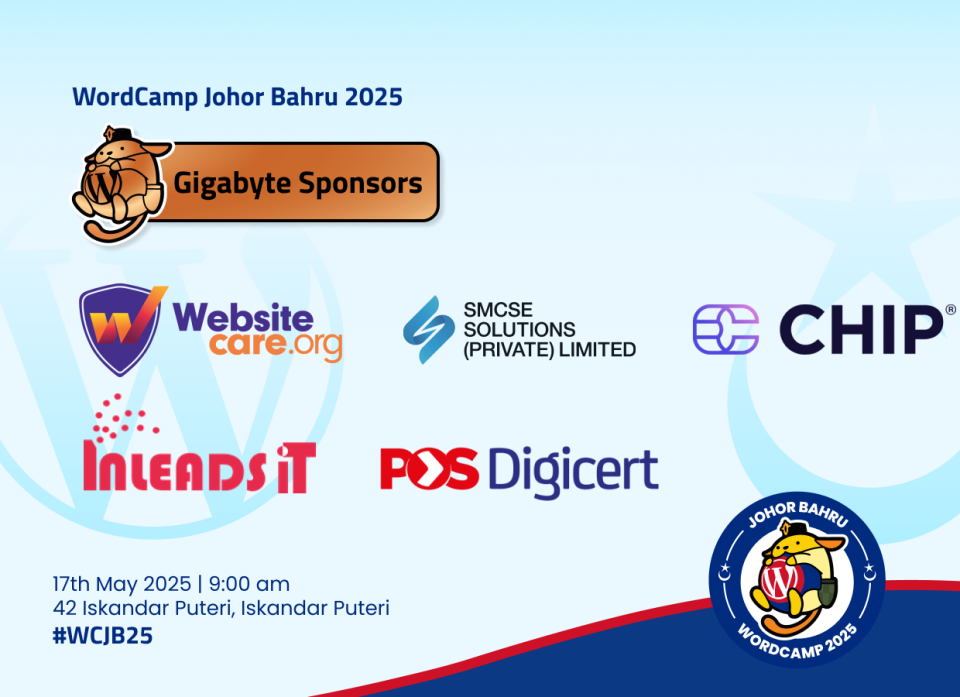 WordCamp Johor Bahru 2025

Gigabyte Sponsors

Website care.org

SMCSE SOLUTIONS (PRIVATE) LIMITED

CHIP®

INLEADS IT

POS Digicert

17th May 2025 | 9:00 am
42 Iskandar Puteri, Iskandar Puteri
#WCJB25

JOHOR BAHRU
WORDCAMP 2025